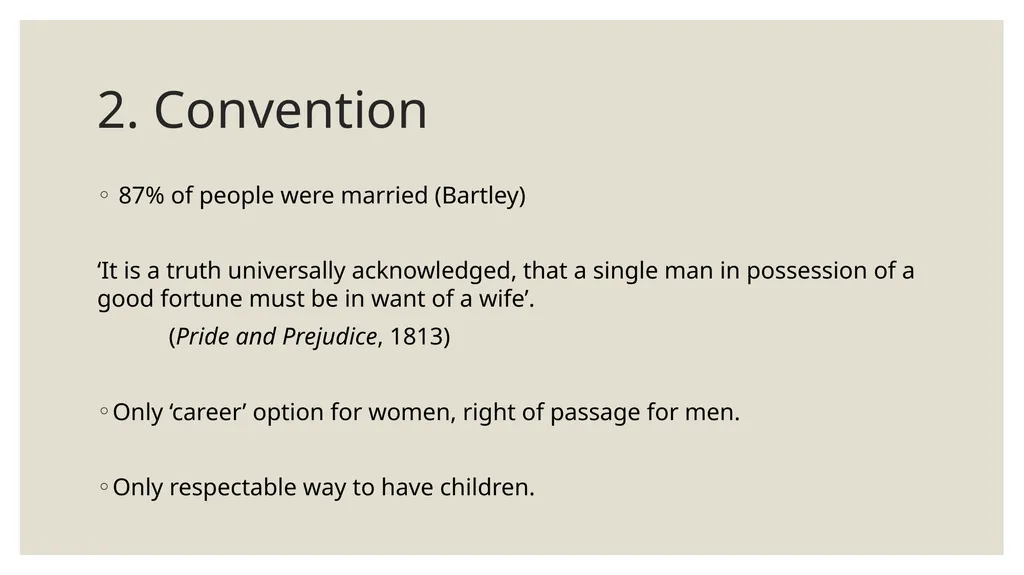 2. Convention

◦ 87% of people were married (Bartley)

‘It is a truth universally acknowledged, that a single man in possession of a good fortune must be in want of a wife’.

(Pride and Prejudice, 1813)

◦ Only ‘career’ option for women, right of passage for men.

◦ Only respectable way to have children.